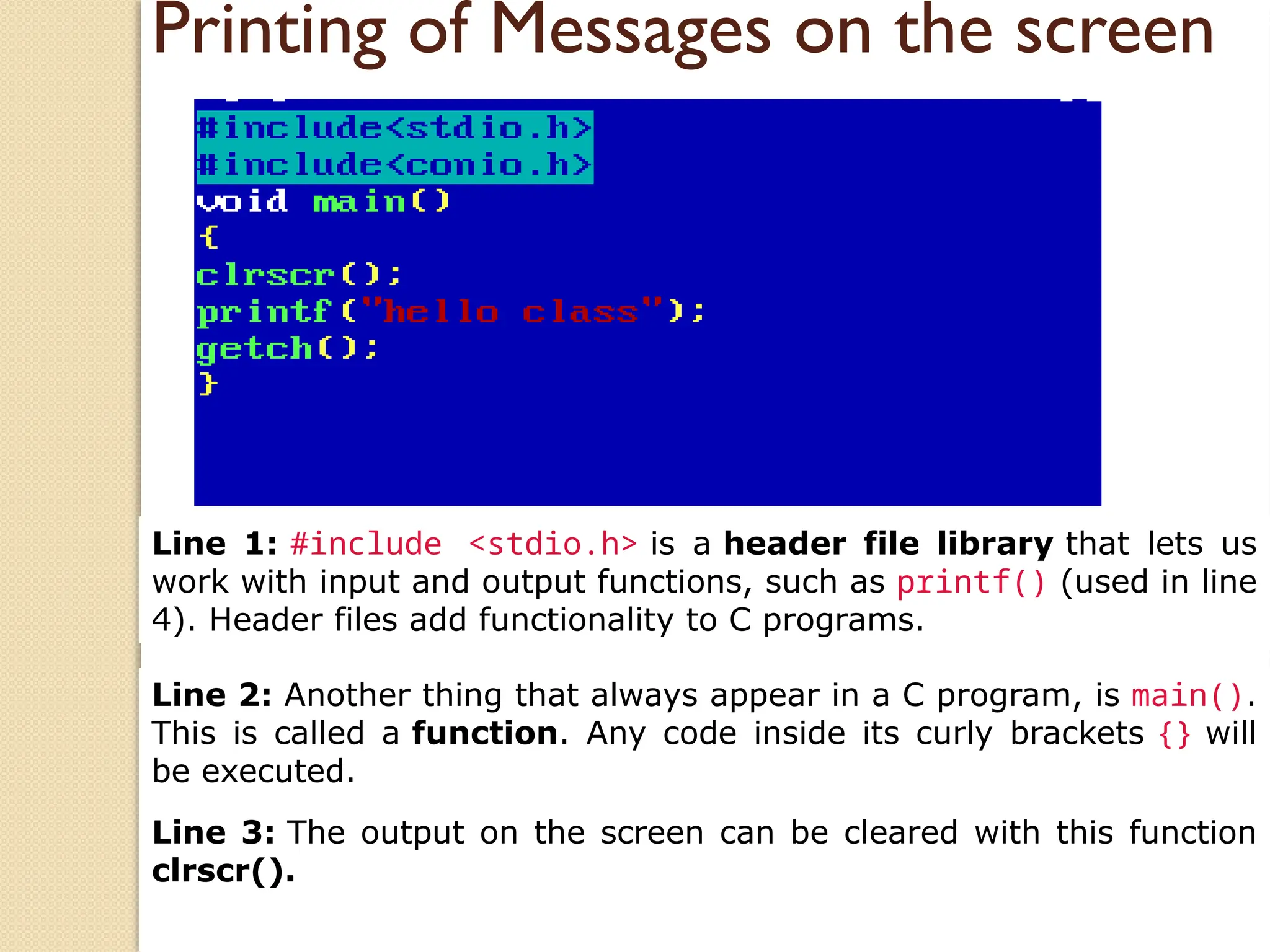 Printing of Messages on the screen

#include<stdio.h>
#include<conio.h>
void main()
{
clrscr();
printf("hello class");
getch();
}

Line 1: #include <stdio.h> is a header file library that lets us work with input and output functions, such as printf() (used in line 4). Header files add functionality to C programs.

Line 2: Another thing that always appear in a C program, is main(). This is called a function. Any code inside its curly brackets {} will be executed.

Line 3: The output on the screen can be cleared with this function clrscr().